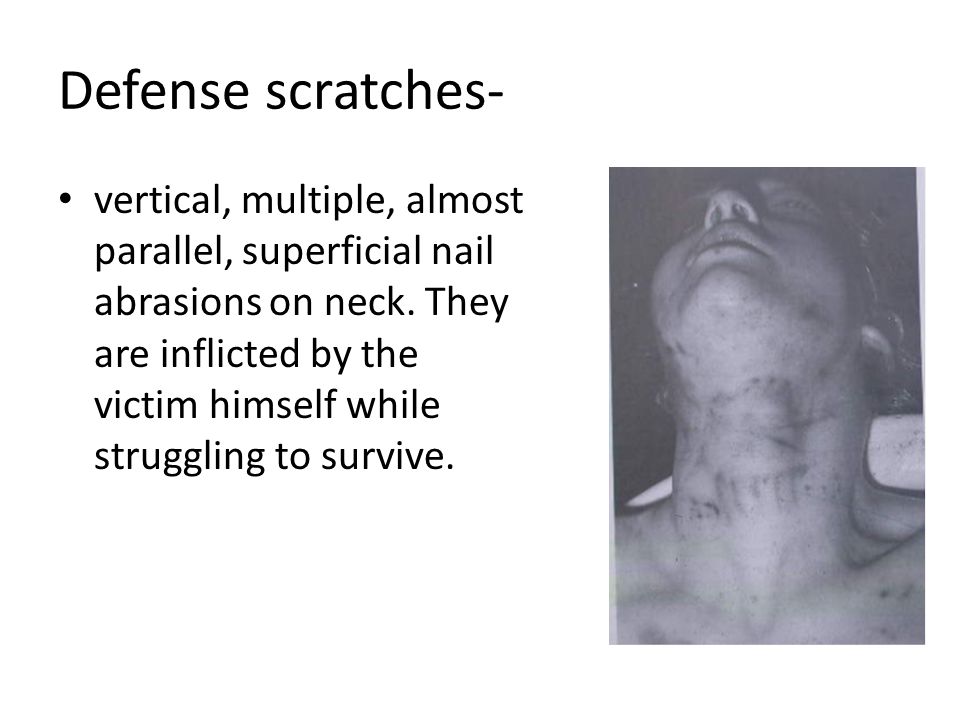 Defense scratches-

• vertical, multiple, almost parallel, superficial nail abrasions on neck. They are inflicted by the victim himself while struggling to survive.